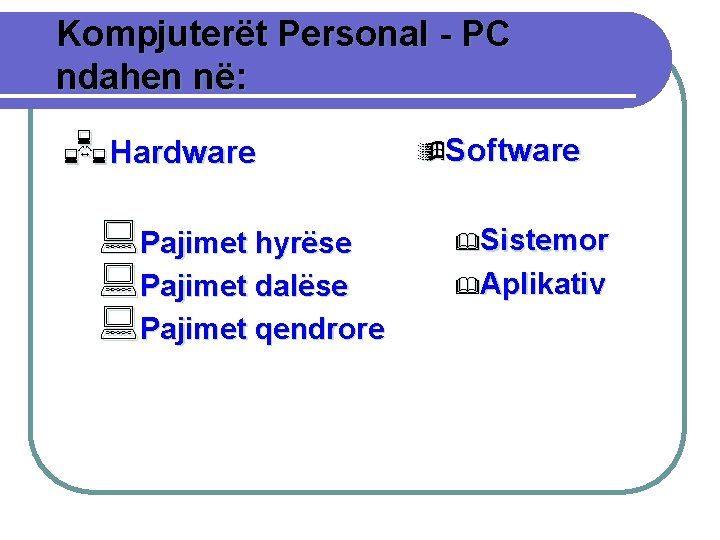 Kompjuterët Personal - PC ndahen në:

Hardware

Pajimet hyrëse
Pajimet dalëse
Pajimet qendrore

Software

Sistemor
Aplikativ